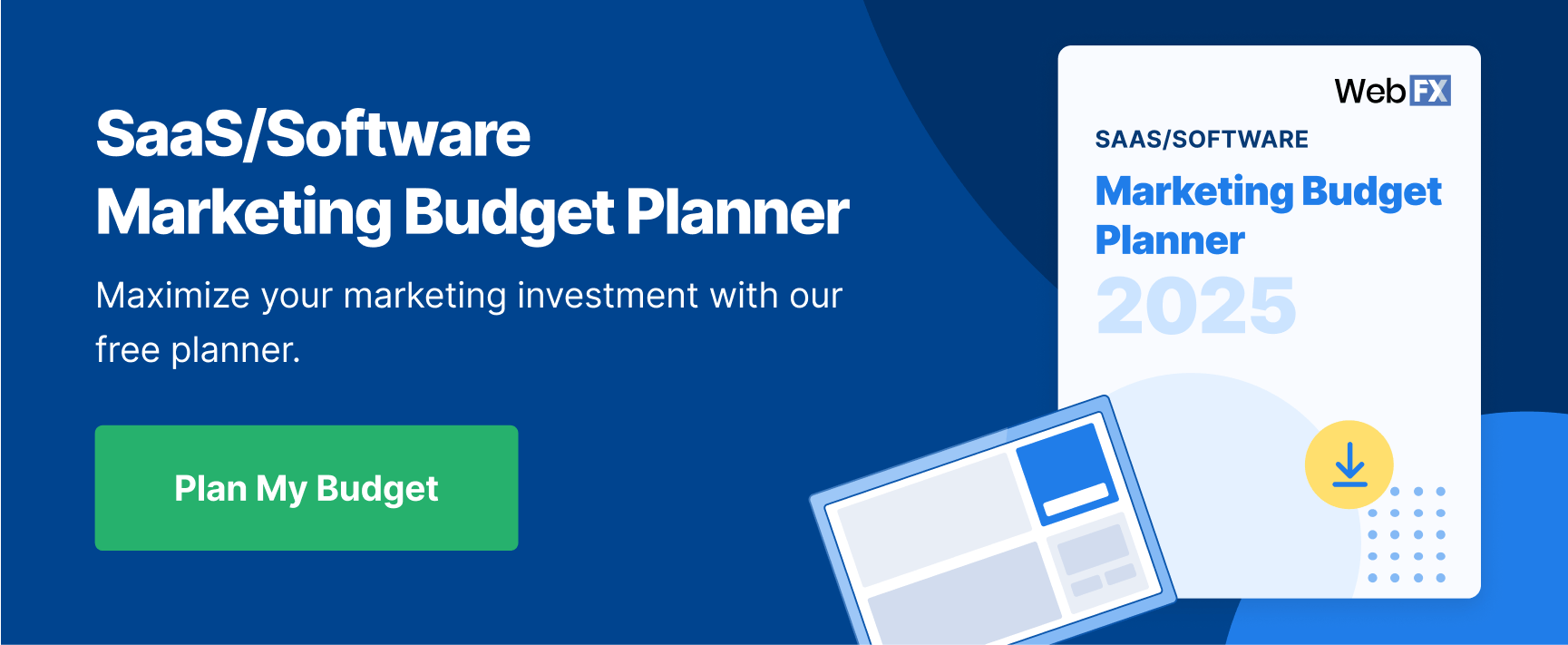 SaaS/Software Marketing Budget Planner

Maximize your marketing investment with our free planner.

Plan My Budget

WebFX

SAAS/SOFTWARE

Marketing Budget Planner

2025